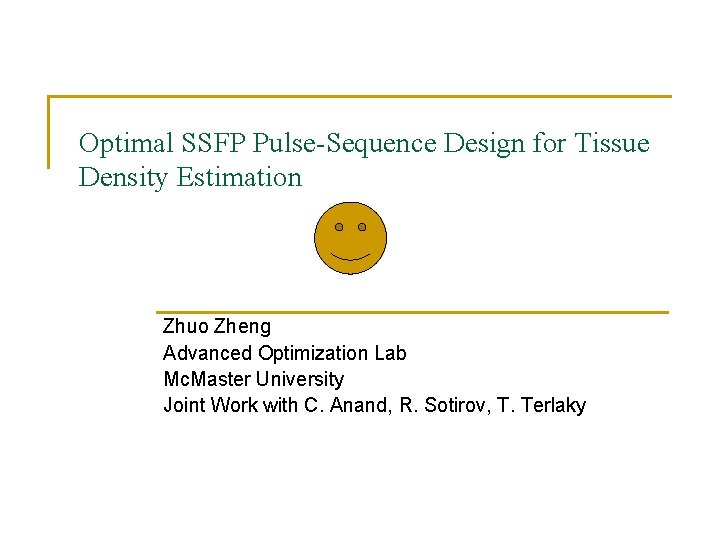 Optimal SSFP Pulse-Sequence Design for Tissue Density Estimation

Zhuo Zheng
Advanced Optimization Lab
McMaster University
Joint Work with C. Anand, R. Sotirov, T. Terlaky